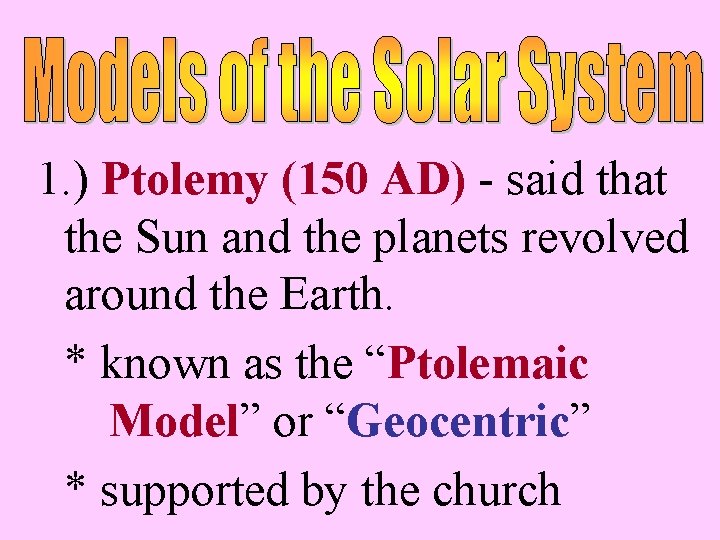 Models of the Solar System

1.) Ptolemy (150 AD) - said that the Sun and the planets revolved around the Earth.

* known as the “Ptolemaic Model” or “Geocentric”

* supported by the church